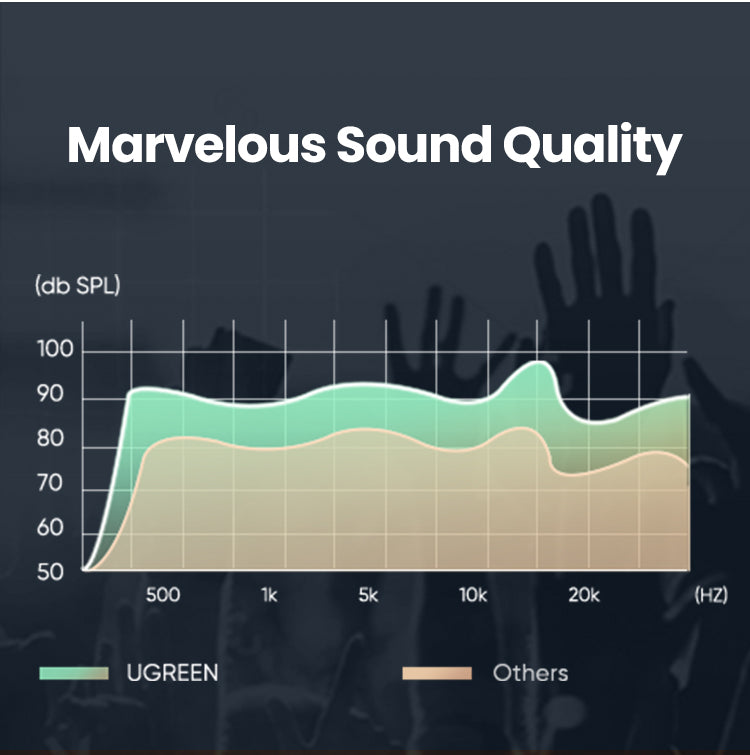 Marvelous Sound Quality

(db SPL)

100
90
80
70
60
50

500 1k 5k 10k 20k (HZ)

UGREEN Others